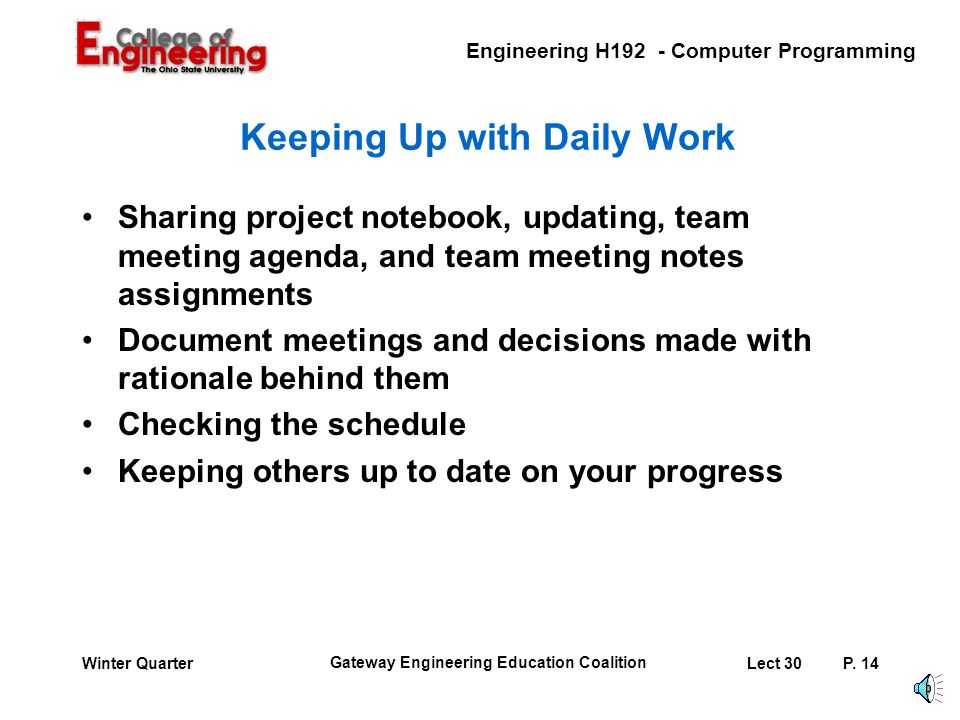 College of Engineering
The Ohio State University

Engineering H192 - Computer Programming

Keeping Up with Daily Work

• Sharing project notebook, updating, team meeting agenda, and team meeting notes assignments
• Document meetings and decisions made with rationale behind them
• Checking the schedule
• Keeping others up to date on your progress

Winter Quarter

Gateway Engineering Education Coalition

Lect 30

P. 14